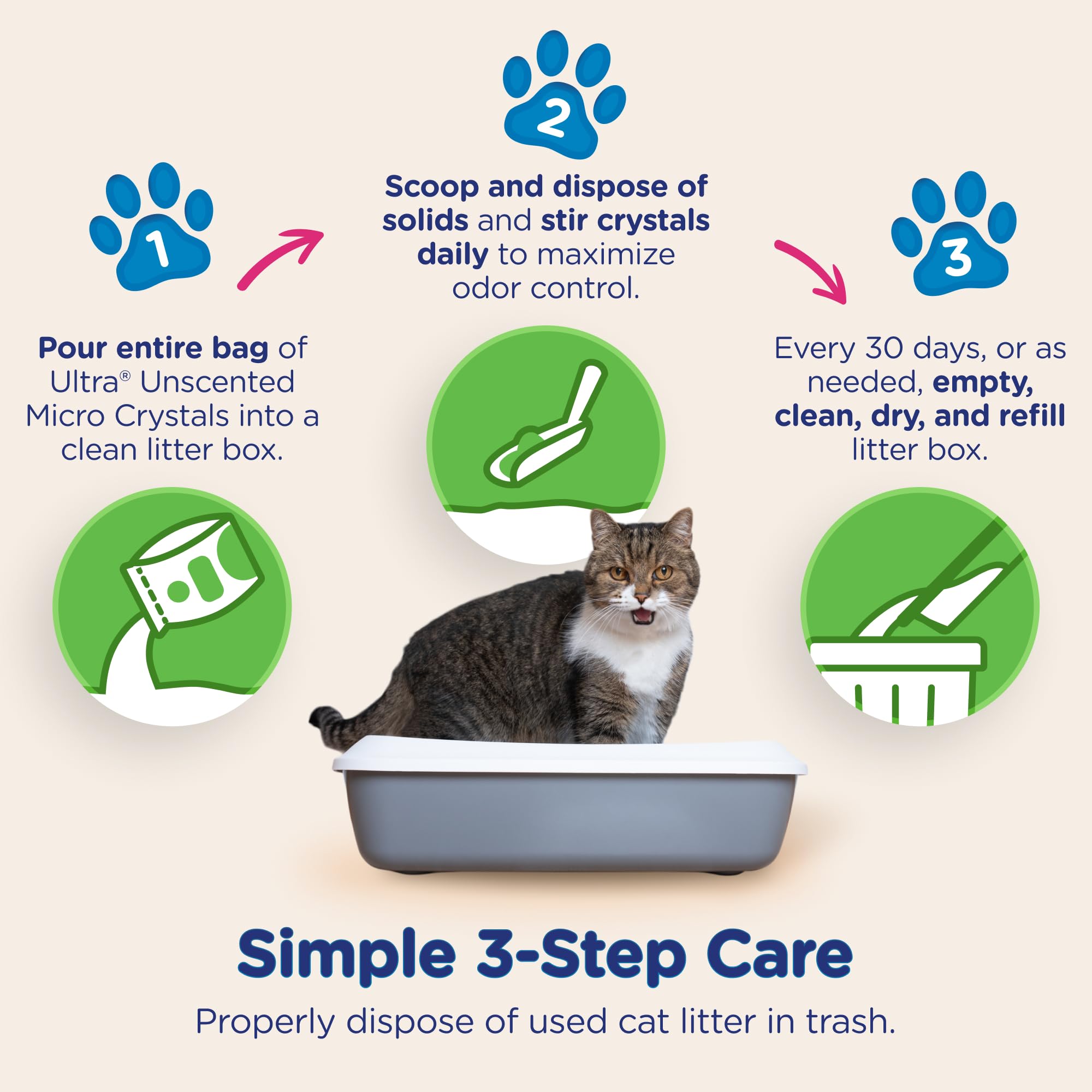 1

Pour entire bag of Ultra® Unscented Micro Crystals into a clean litter box.

2

Scoop and dispose of solids and stir crystals daily to maximize odor control.

3

Every 30 days, or as needed, empty, clean, dry, and refill litter box.

Simple 3-Step Care

Properly dispose of used cat litter in trash.